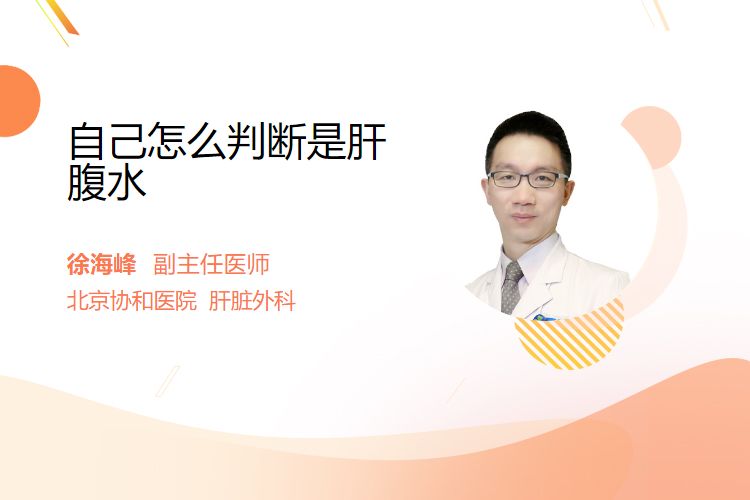 自己怎么判断是肝腹水

徐海峰 副主任医师
北京协和医院 肝脏外科